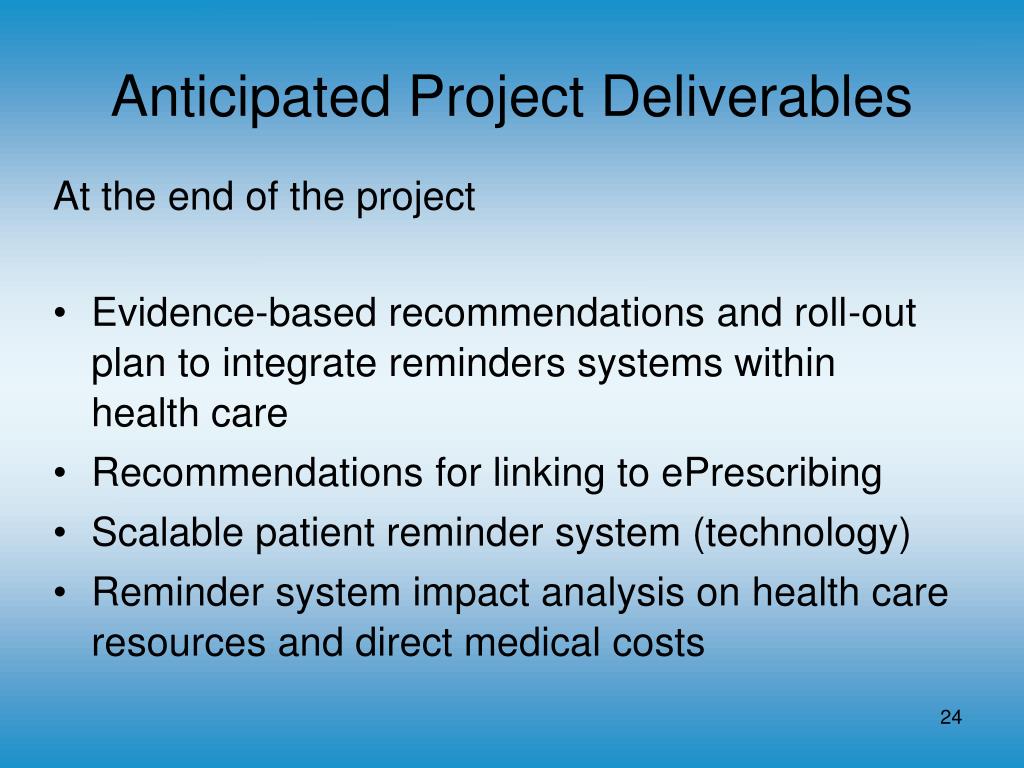 Anticipated Project Deliverables

At the end of the project

• Evidence-based recommendations and roll-out plan to integrate reminders systems within health care
• Recommendations for linking to ePrescribing
• Scalable patient reminder system (technology)
• Reminder system impact analysis on health care resources and direct medical costs

24